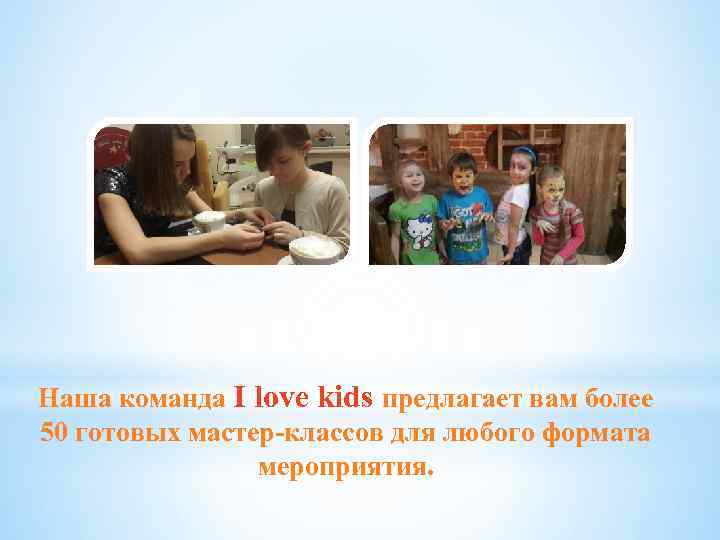 Наша команда I love kids предлагает вам более 50 готовых мастер-классов для любого формата мероприятия.